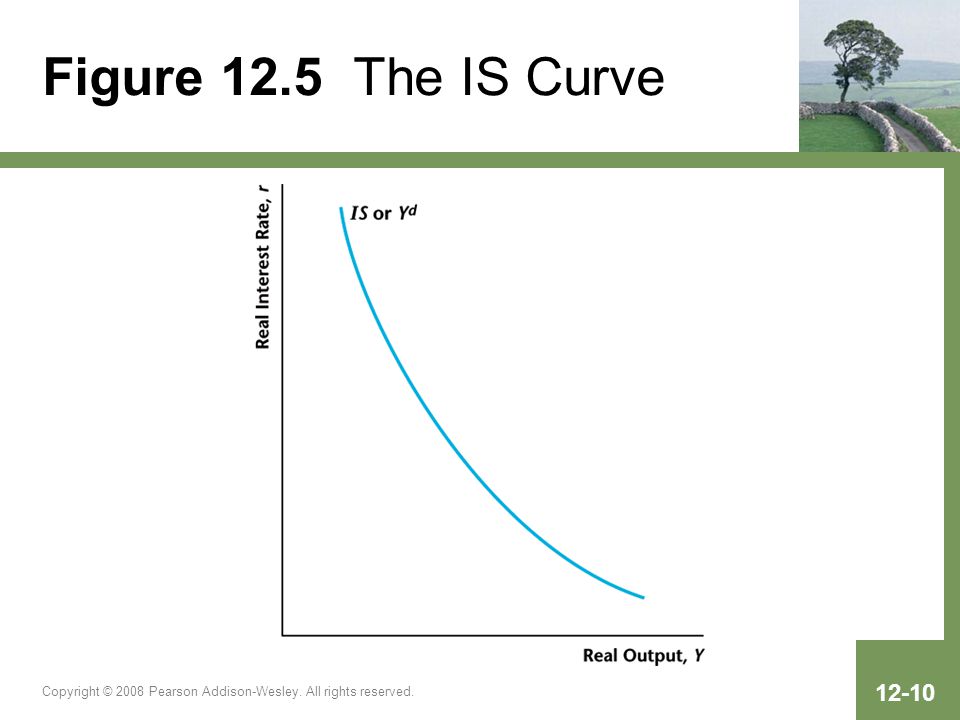 Figure 12.5 The IS Curve

Real Interest Rate, $r$

$IS$ or $Y^d$

Real Output, $Y$

Copyright © 2008 Pearson Addison-Wesley. All rights reserved.

12-10